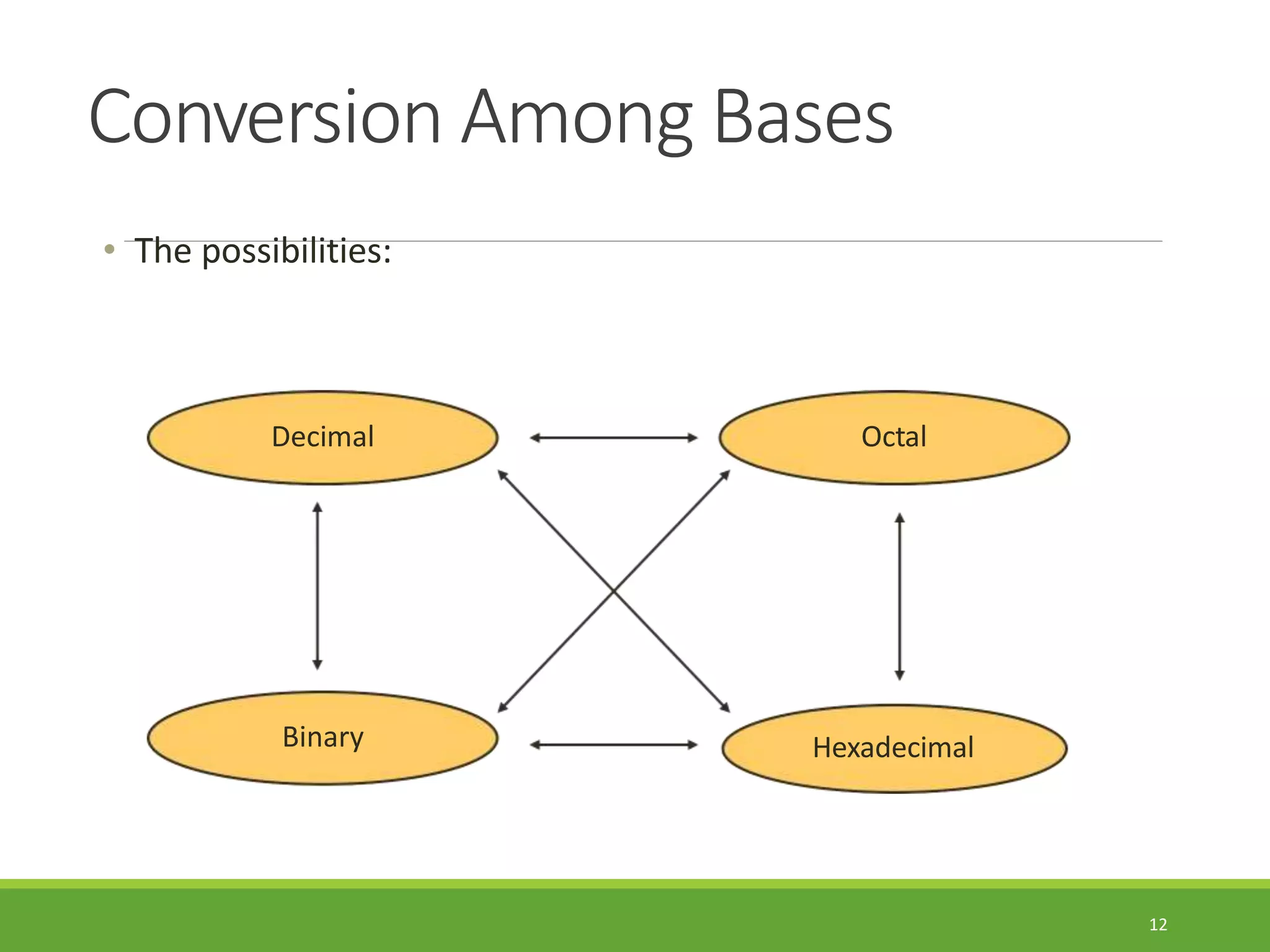 Conversion Among Bases

• The possibilities:

Decimal

Octal

Binary

Hexadecimal

12